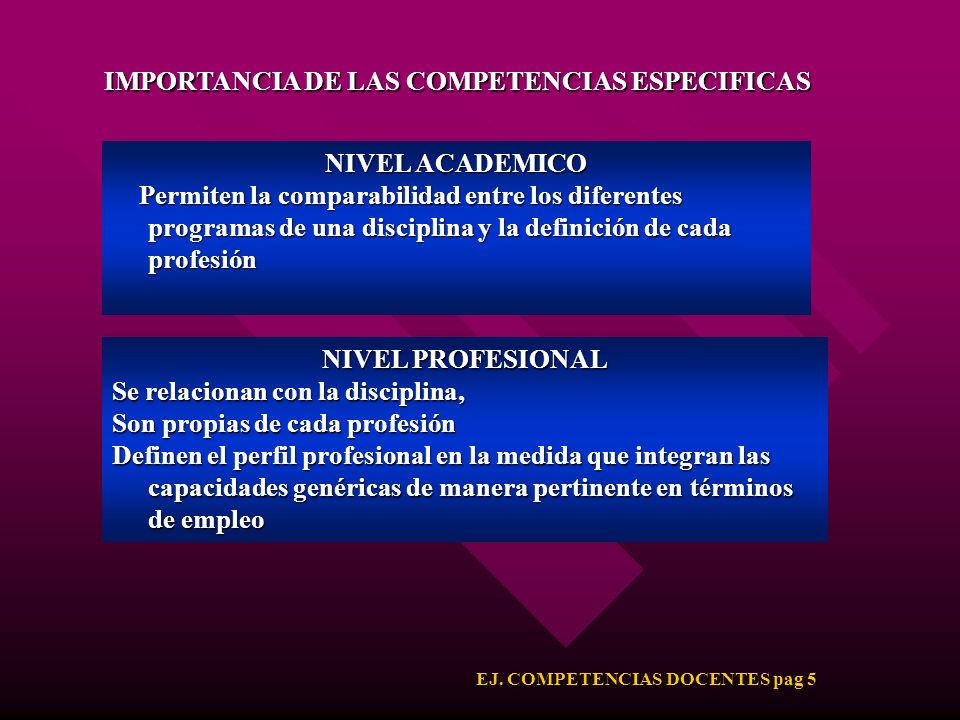 IMPORTANCIA DE LAS COMPETENCIAS ESPECIFICAS

NIVEL ACADEMICO
Permiten la comparabilidad entre los diferentes programas de una disciplina y la definición de cada profesión

NIVEL PROFESIONAL
Se relacionan con la disciplina,
Son propias de cada profesión
Definen el perfil profesional en la medida que integran las capacidades genéricas de manera pertinente en términos de empleo

EJ. COMPETENCIAS DOCENTES pag 5